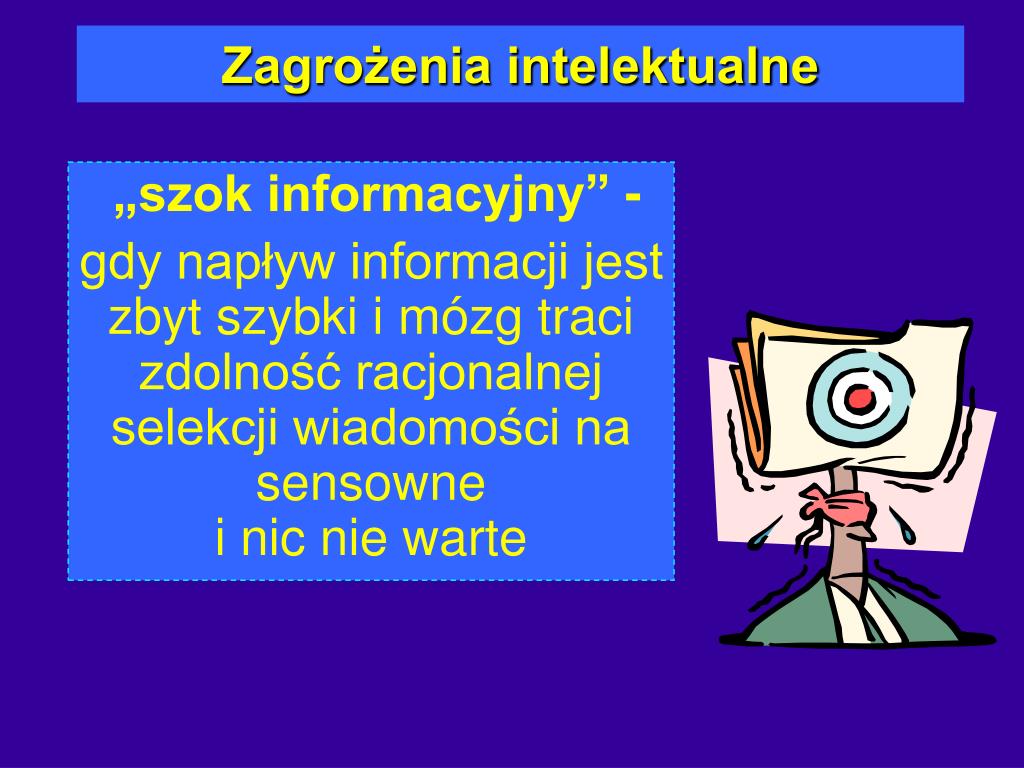 Zagrożenia intelektualne

„szok informacyjny” -
gdy napływ informacji jest zbyt szybki i mózg traci zdolność racjonalnej selekcji wiadomości na sensowne
i nic nie warte